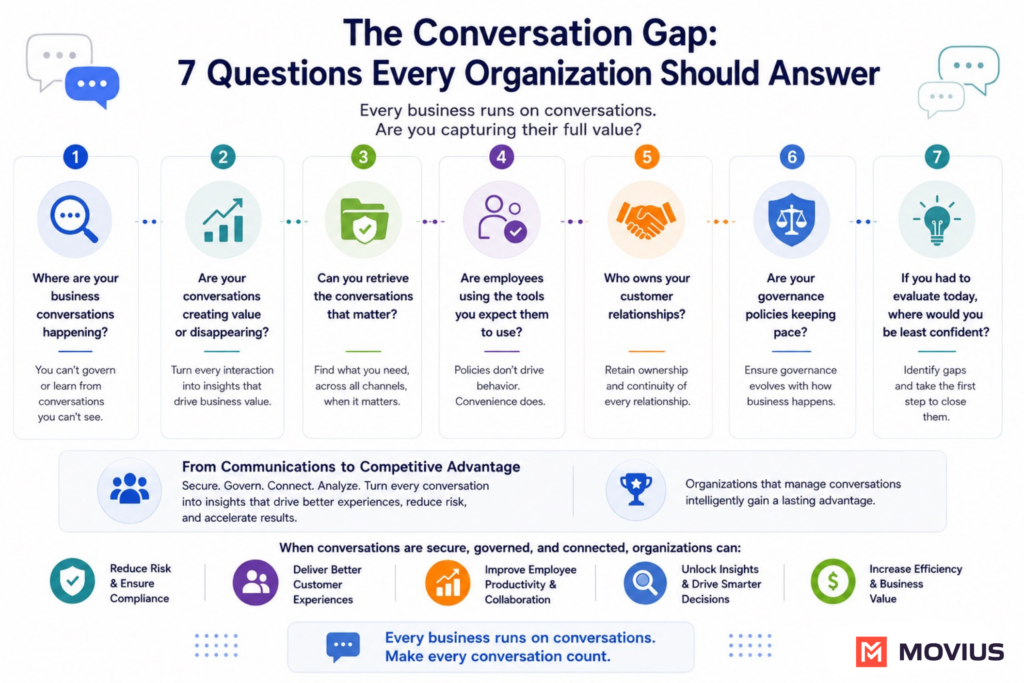 The Conversation Gap:
7 Questions Every Organization Should Answer

Every business runs on conversations.
Are you capturing their full value?

1
Where are your business conversations happening?
You can't govern or learn from conversations you can't see.

2
Are your conversations creating value or disappearing?
Turn every interaction into insights that drive business value.

3
Can you retrieve the conversations that matter?
Find what you need, across all channels, when it matters.

4
Are employees using the tools you expect them to use?
Policies don't drive behavior. Convenience does.

5
Who owns your customer relationships?
Retain ownership and continuity of every relationship.

6
Are your governance policies keeping pace?
Ensure governance evolves with how business happens.

7
If you had to evaluate today, where would you be least confident?
Identify gaps and take the first step to close them.

From Communications to Competitive Advantage
Secure. Govern. Connect. Analyze. Turn every conversation into insights that drive better experiences, reduce risk, and accelerate results.

Organizations that manage conversations intelligently gain a lasting advantage.

When conversations are secure, governed, and connected, organizations can:

Reduce Risk & Ensure Compliance

Deliver Better Customer Experiences

Improve Employee Productivity & Collaboration

Unlock Insights & Drive Smarter Decisions

Increase Efficiency & Business Value

Every business runs on conversations.
Make every conversation count.

MOVIUS